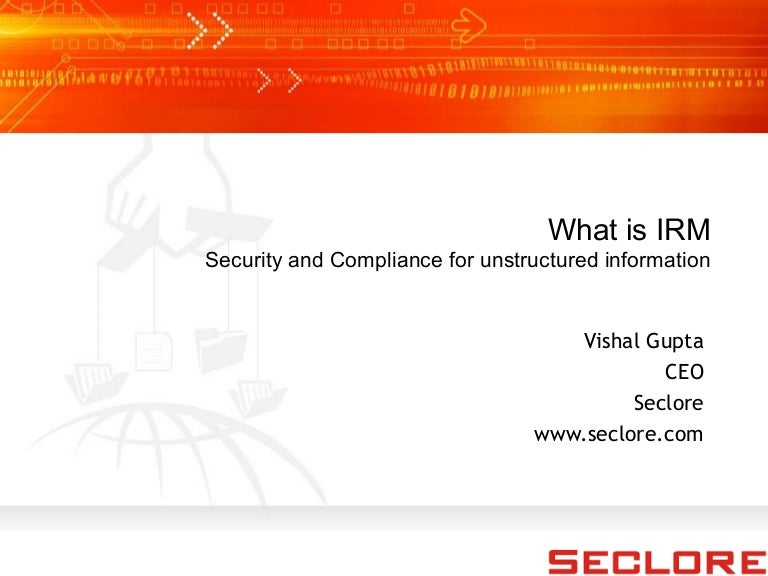 What is IRM
Security and Compliance for unstructured information

Vishal Gupta
CEO
Seclore
www.seclore.com

SECLORE